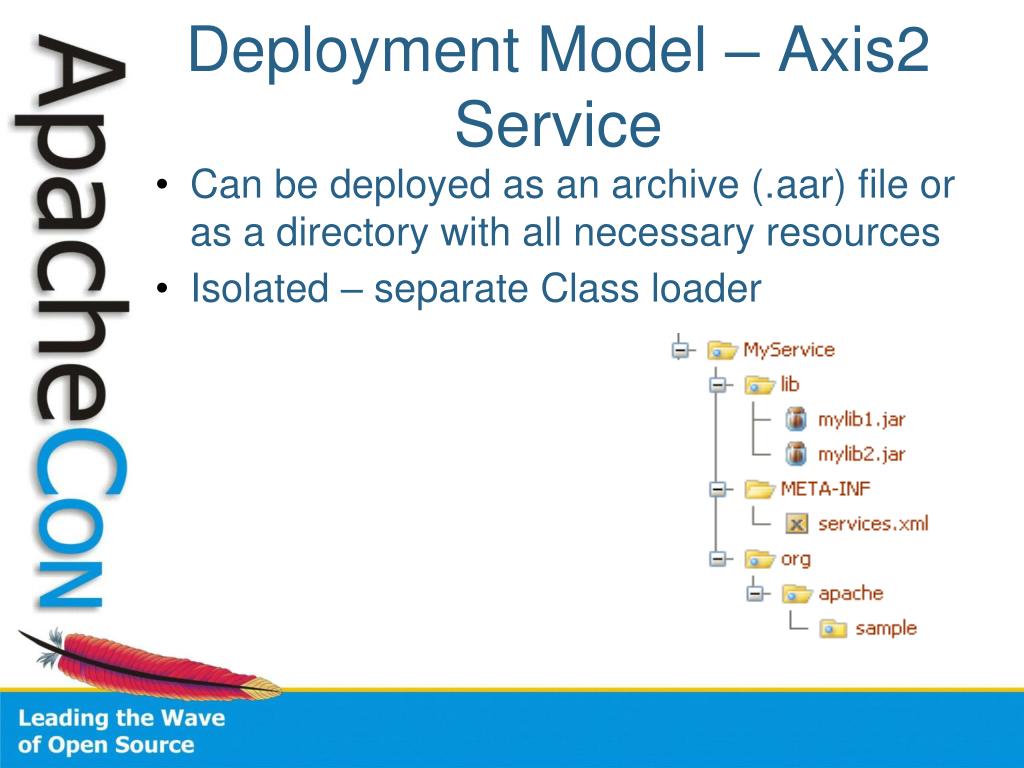 ApacheCon

Deployment Model – Axis2 Service

• Can be deployed as an archive (.aar) file or as a directory with all necessary resources
• Isolated – separate Class loader

MyService
lib
mylib1.jar
mylib2.jar
META-INF
services.xml
org
apache
sample

Leading the Wave of Open Source